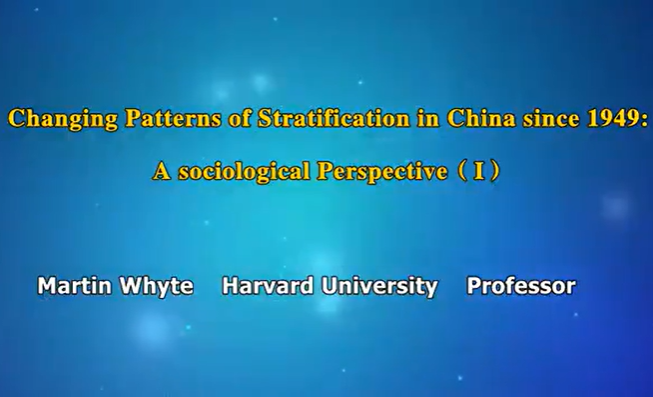 Changing Patterns of Stratification in China since 1949:

A sociological Perspective（I）

Martin Whyte Harvard University Professor